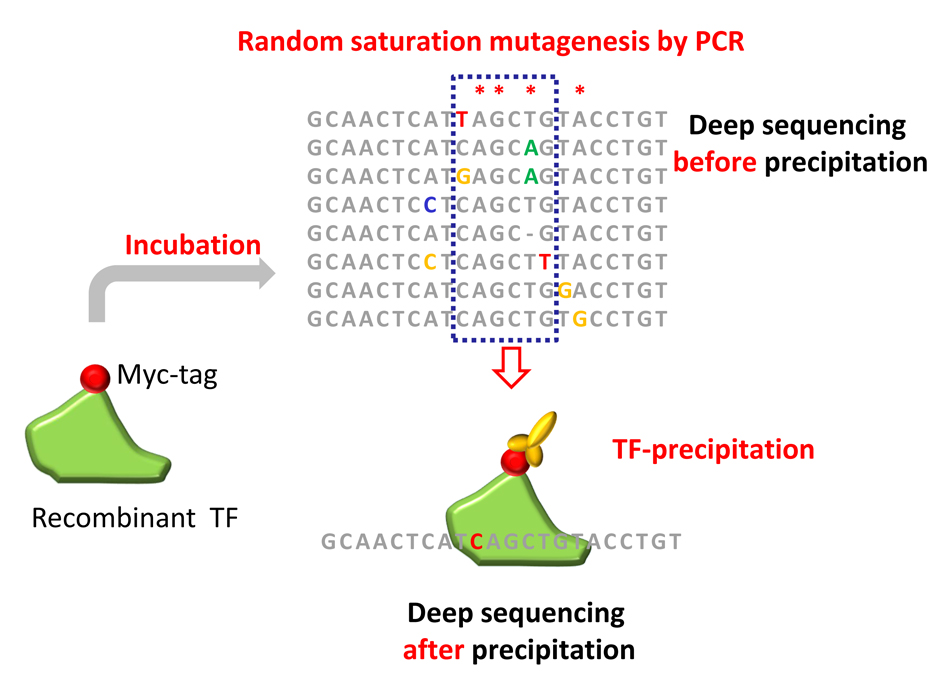 Random saturation mutagenesis by PCR

\* \* \* \*

GCAACTCATTAGCTGTACCTGT
GCAACTCATCAGCAGTACCTGT
GCAACTCATGAGCAGTACCTGT
GCAACTCCTCAGCTGTACCTGT
GCAACTCATCAGC-GTACCTGT
GCAACTCCTCAGCTTTACCTGT
GCAACTCATCAGCTGGACCTGT
GCAACTCATCAGCTGTGCCTGT

Deep sequencing before precipitation

Incubation

Myc-tag

Recombinant TF

TF-precipitation

GCAACTCATCAGCTGTACCTGT

Deep sequencing after precipitation